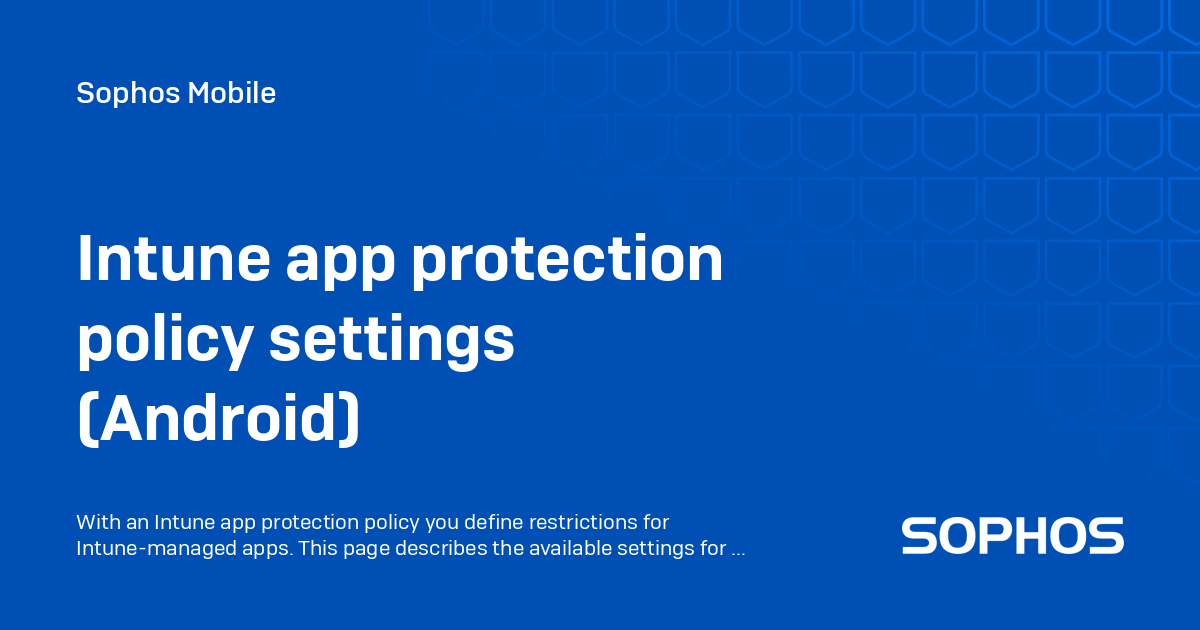 Sophos Mobile

Intune app protection policy settings (Android)

With an Intune app protection policy you define restrictions for Intune-managed apps. This page describes the available settings for ...

SOPHOS